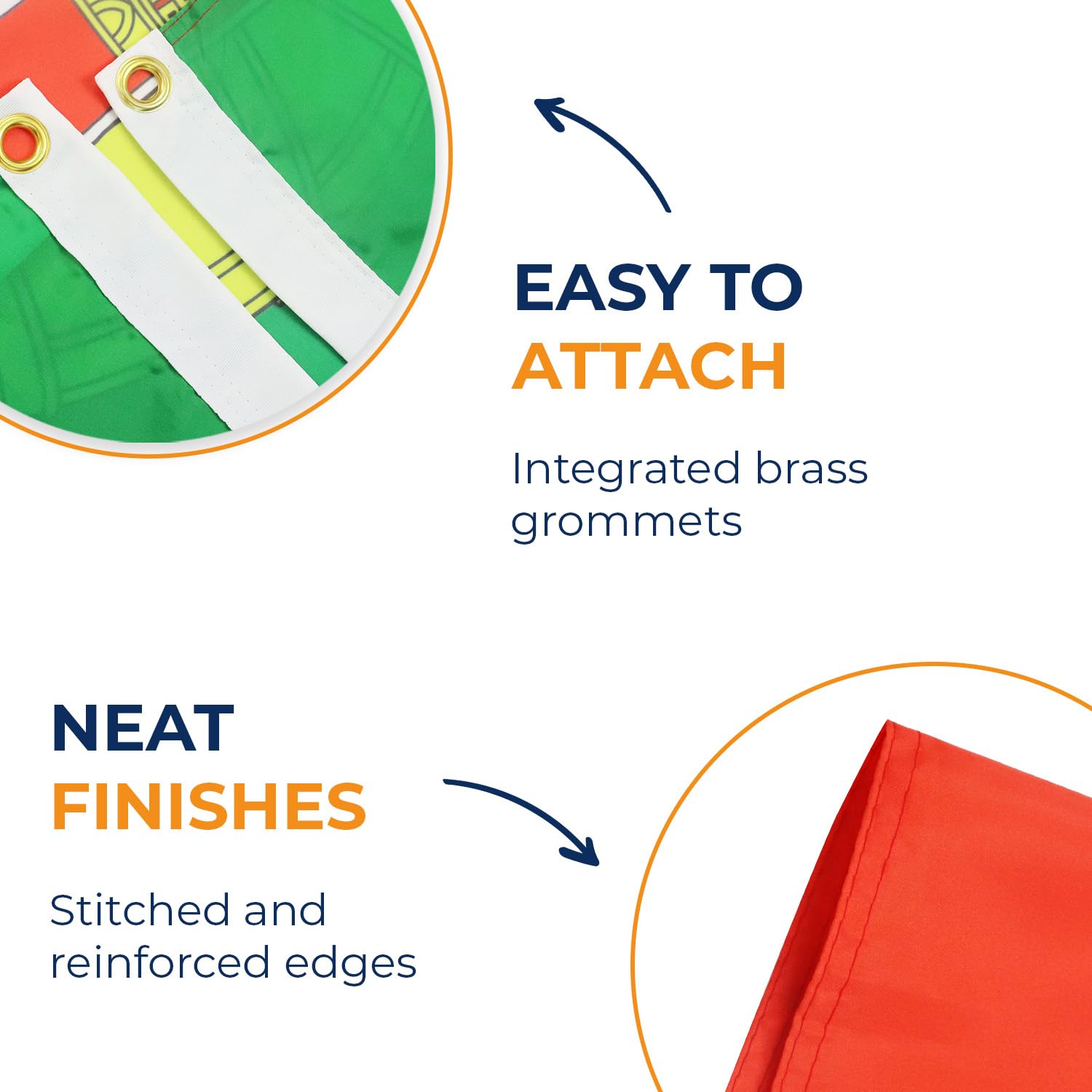 EASY TO
ATTACH

Integrated brass grommets

NEAT
FINISHES

Stitched and reinforced edges